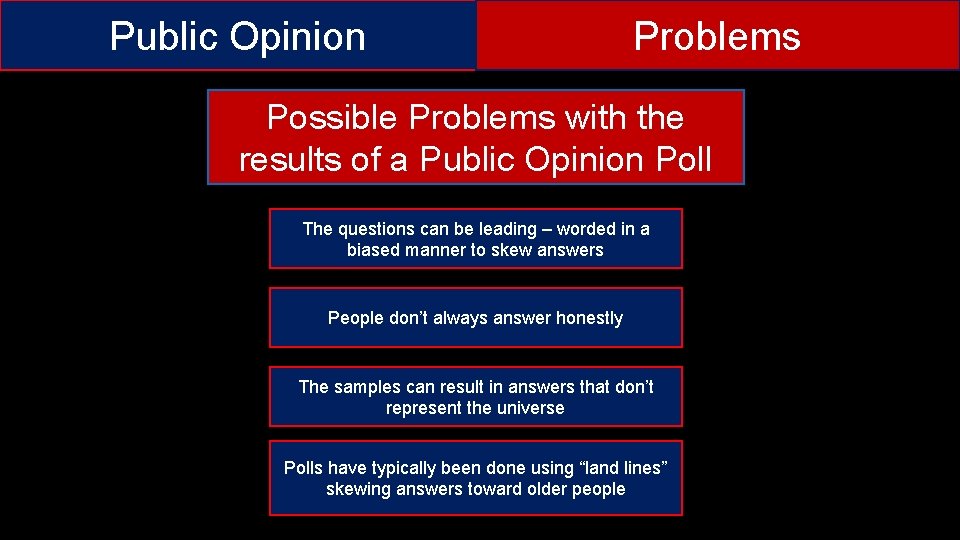 Public Opinion

Problems

Possible Problems with the results of a Public Opinion Poll

The questions can be leading – worded in a biased manner to skew answers

People don't always answer honestly

The samples can result in answers that don't represent the universe

Polls have typically been done using "land lines" skewing answers toward older people